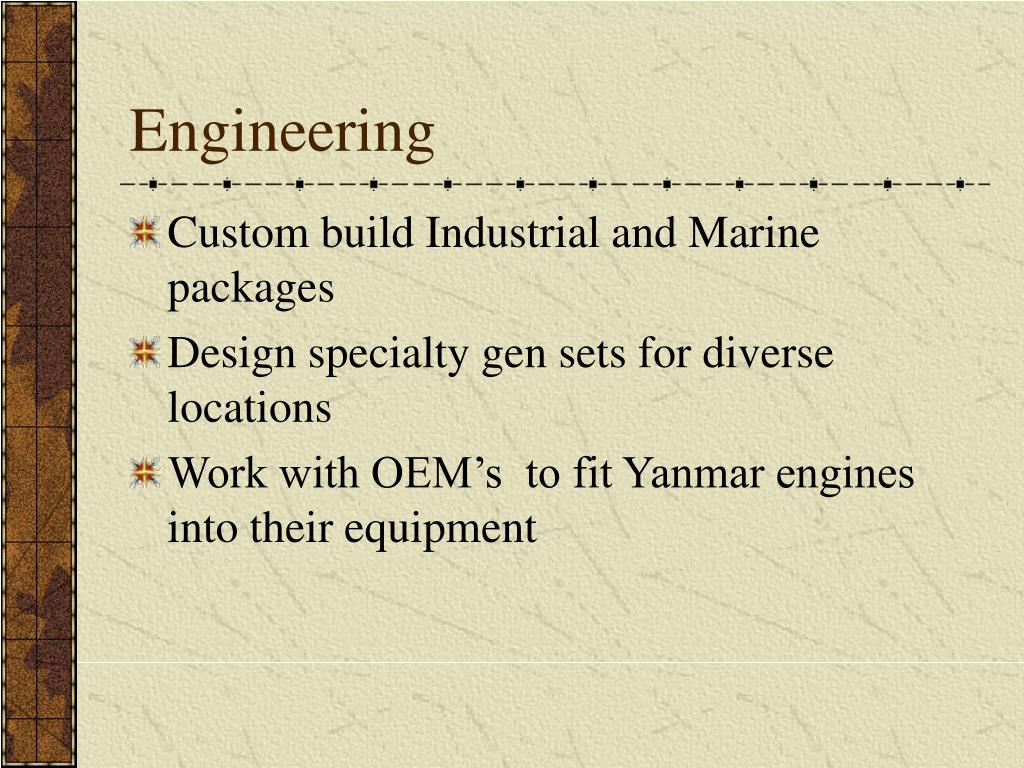 Engineering

Custom build Industrial and Marine packages

Design specialty gen sets for diverse locations

Work with OEM’s to fit Yanmar engines into their equipment